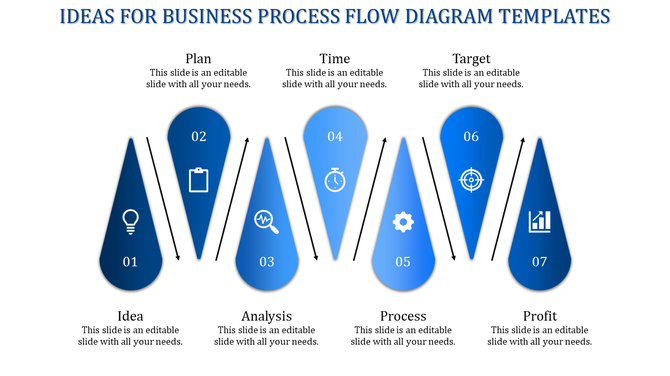 IDEAS FOR BUSINESS PROCESS FLOW DIAGRAM TEMPLATES

Plan
This slide is an editable slide with all your needs.

Time
This slide is an editable slide with all your needs.

Target
This slide is an editable slide with all your needs.

02

04

06

01

03

05

07

Idea
This slide is an editable slide with all your needs.

Analysis
This slide is an editable slide with all your needs.

Process
This slide is an editable slide with all your needs.

Profit
This slide is an editable slide with all your needs.